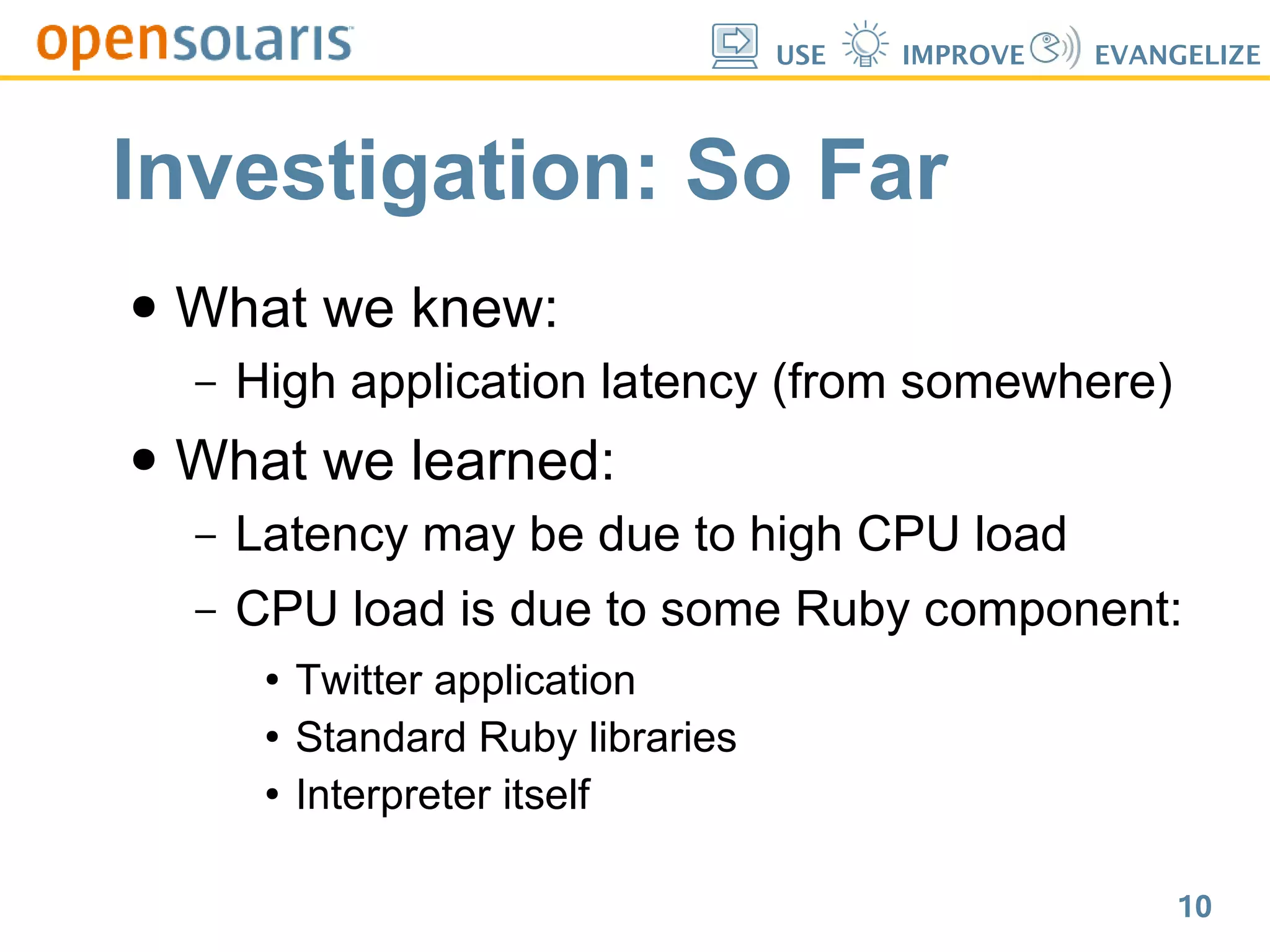 opensolaris

USE IMPROVE EVANGELIZE

Investigation: So Far

• What we knew:
– High application latency (from somewhere)
• What we learned:
– Latency may be due to high CPU load
– CPU load is due to some Ruby component:
• Twitter application
• Standard Ruby libraries
• Interpreter itself

10